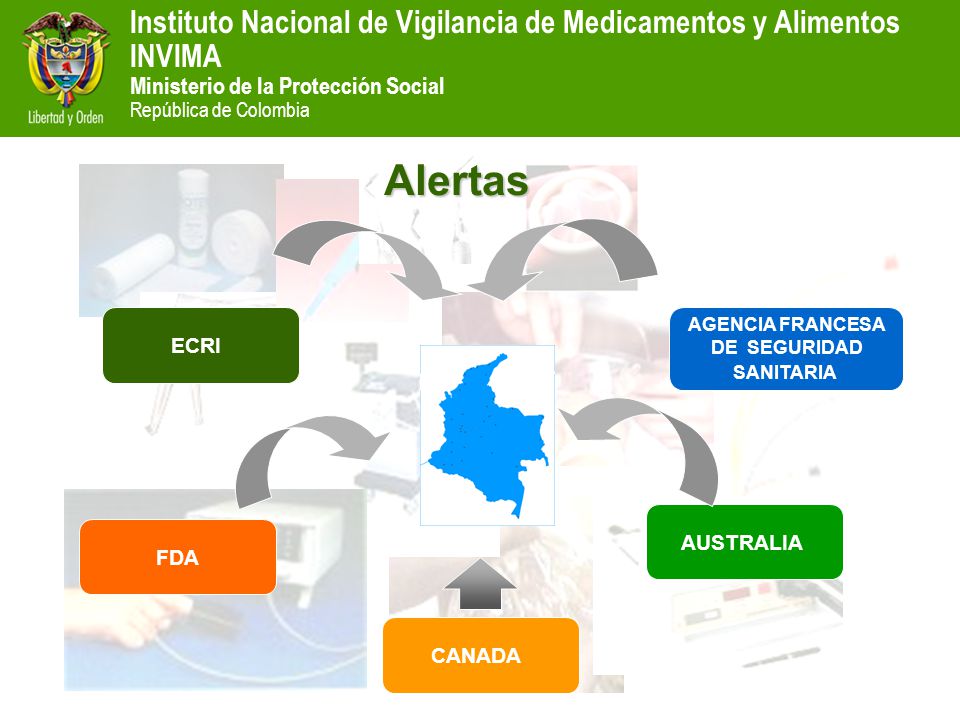 Libertad y Orden

Instituto Nacional de Vigilancia de Medicamentos y Alimentos
INVIMA
Ministerio de la Protección Social
República de Colombia

Alertas

ECRI

AGENCIA FRANCESA DE SEGURIDAD SANITARIA

FDA

AUSTRALIA

CANADA